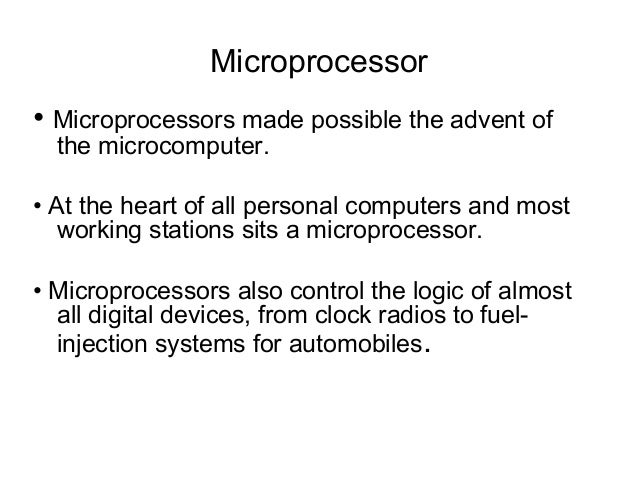 Microprocessor

• Microprocessors made possible the advent of the microcomputer.

• At the heart of all personal computers and most working stations sits a microprocessor.

• Microprocessors also control the logic of almost all digital devices, from clock radios to fuel-injection systems for automobiles.